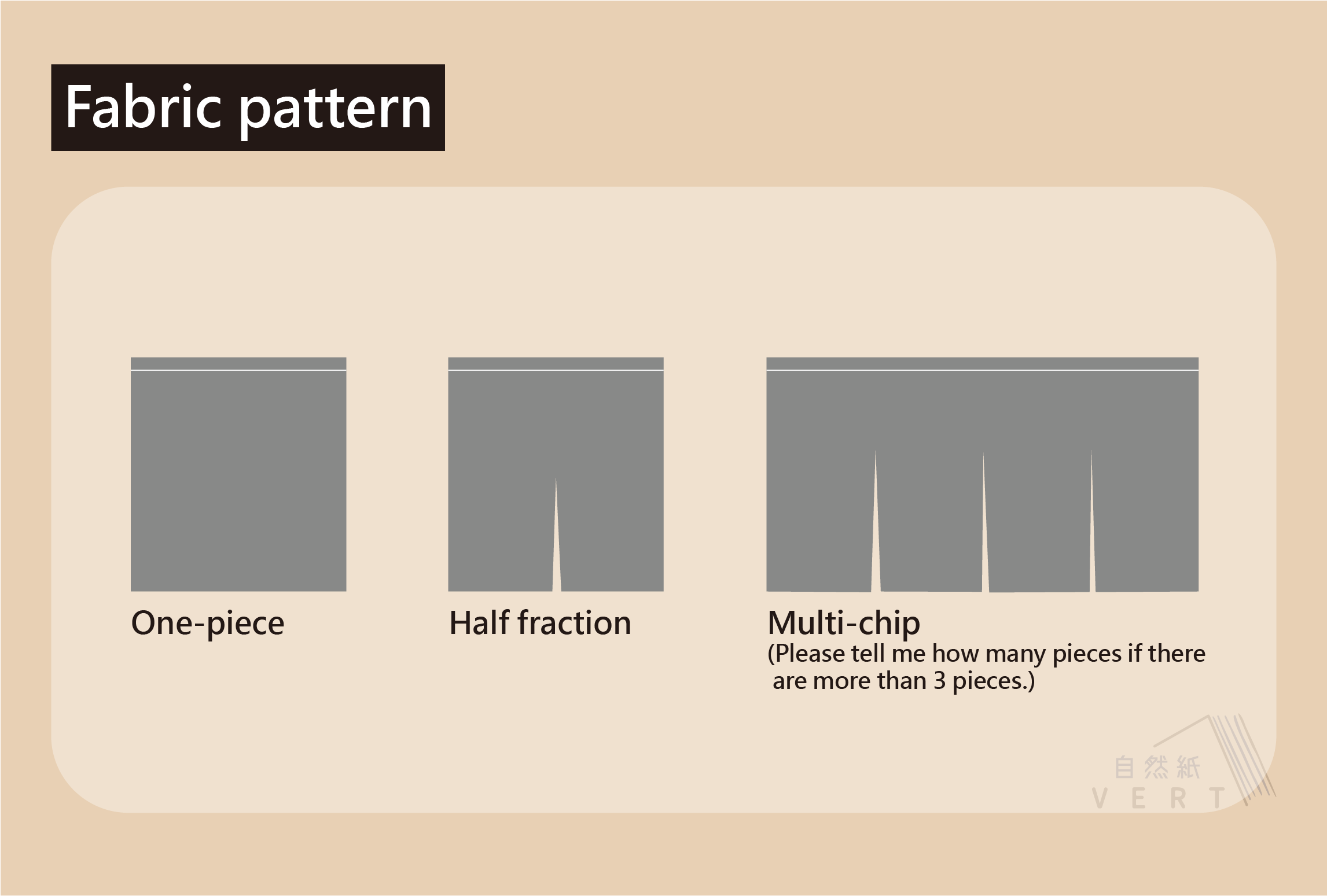 Fabric pattern

One-piece

Half fraction

Multi-chip
(Please tell me how many pieces if there are more than 3 pieces.)

自然紙
VERT